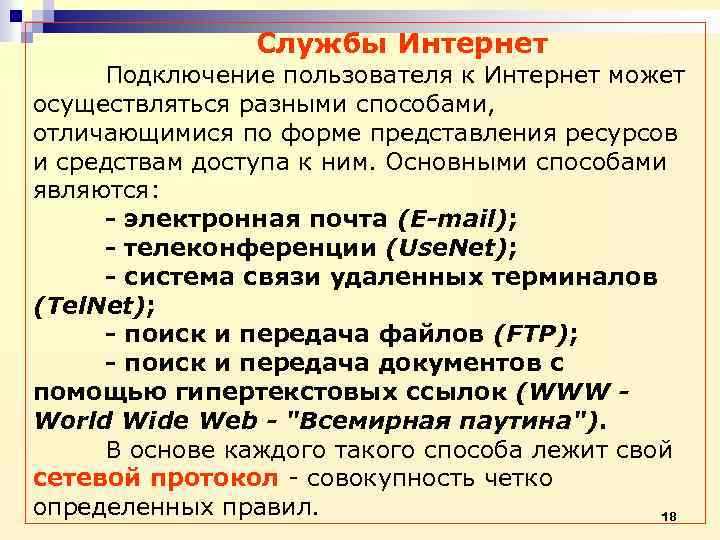 Службы Интернет

Подключение пользователя к Интернет может осуществляться разными способами, отличающимися по форме представления ресурсов и средствам доступа к ним. Основными способами являются:

- электронная почта (E-mail);
- телеконференции (UseNet);
- система связи удаленных терминалов (TelNet);
- поиск и передача файлов (FTP);
- поиск и передача документов с помощью гипертекстовых ссылок (WWW - World Wide Web - "Всемирная паутина").

В основе каждого такого способа лежит свой сетевой протокол - совокупность четко определенных правил.

18